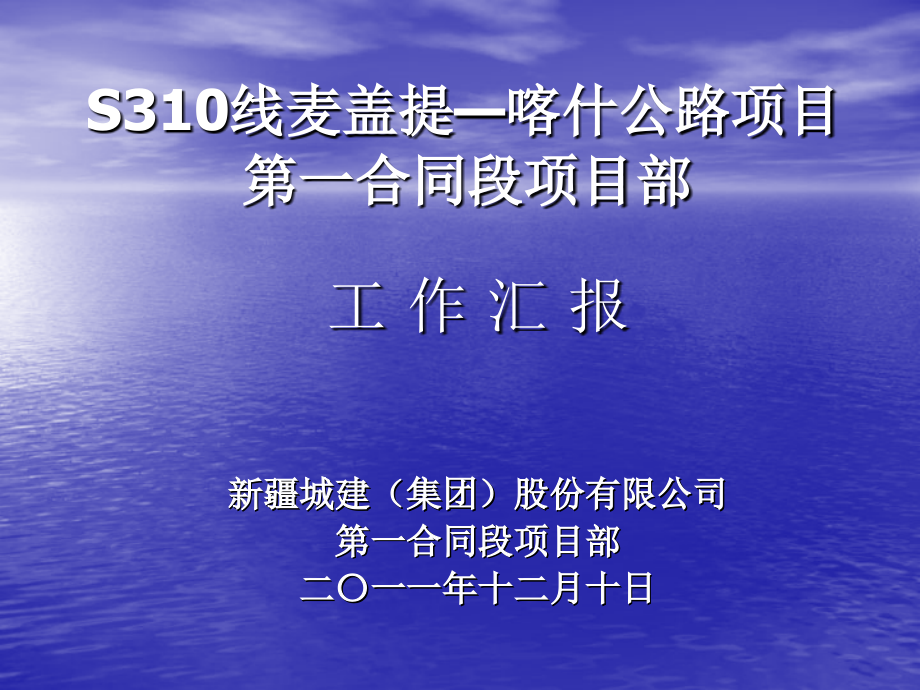 S310线麦盖提—喀什公路项目
第一合同段项目部

工 作 汇 报

新疆城建（集团）股份有限公司
第一合同段项目部
二〇一一年十二月十日